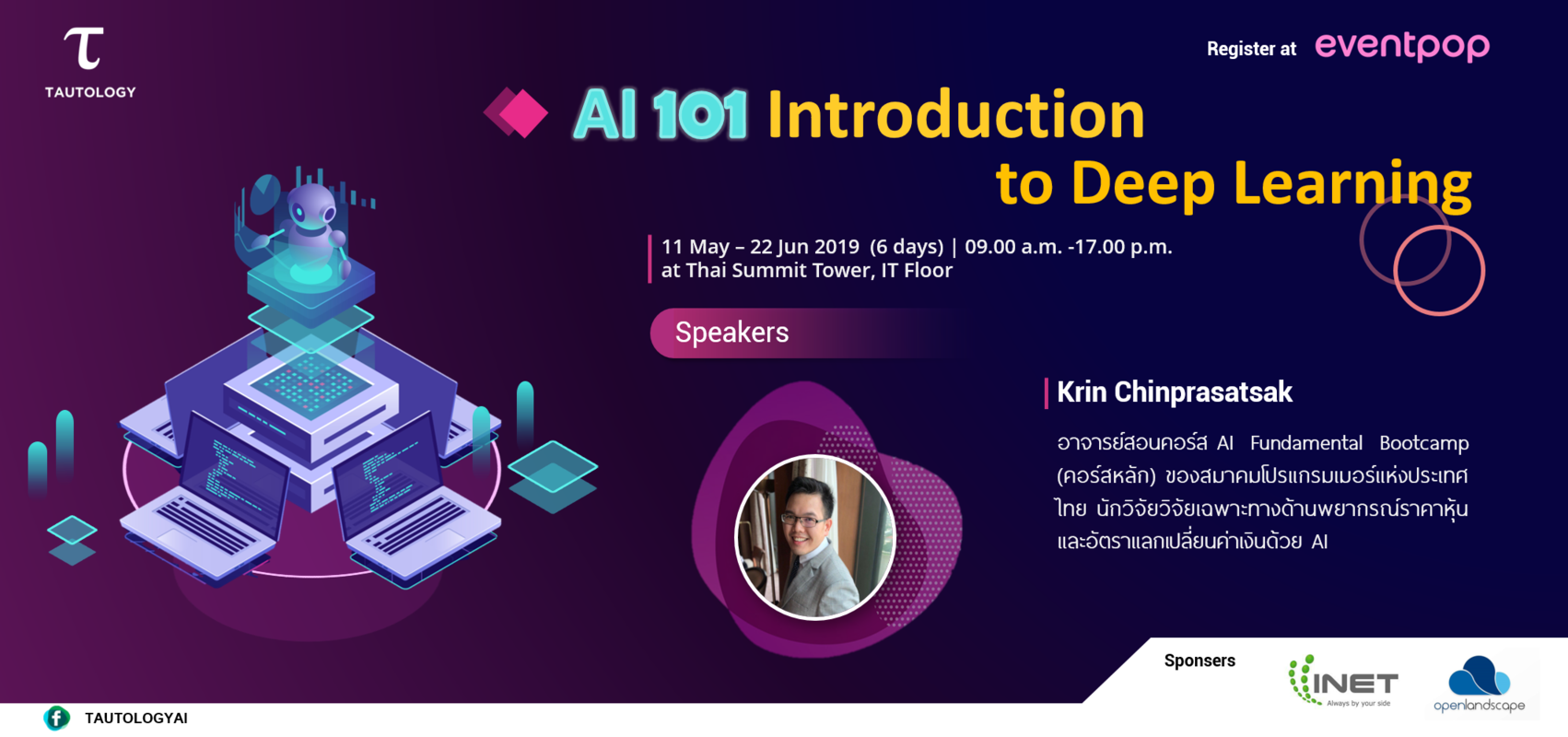 TAUTOLOGY

Register at eventpop

AI 101 Introduction to Deep Learning

11 May – 22 Jun 2019 (6 days) | 09.00 a.m. -17.00 p.m.
at Thai Summit Tower, IT Floor

Speakers

Krin Chinprasatsak

อาจารย์สอนคอร์ส AI Fundamental Bootcamp (คอร์สหลัก) ของสมาคมโปรแกรมเมอร์แห่งประเทศไทย นักวิจัยวิจัยเฉพาะทางด้านพยากรณ์ราคาหุ้นและอัตราแลกเปลี่ยนค่าเงินด้วย AI

Sponsers

INET Always by your side

openlandscape

TAUTOLOGYAI